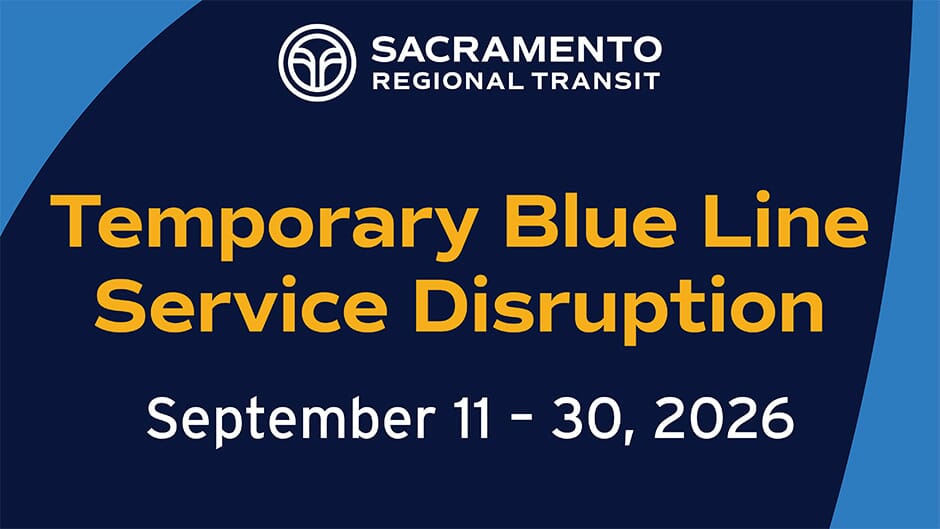 SACRAMENTO
REGIONAL TRANSIT

Temporary Blue Line Service Disruption

September 11 - 30, 2026